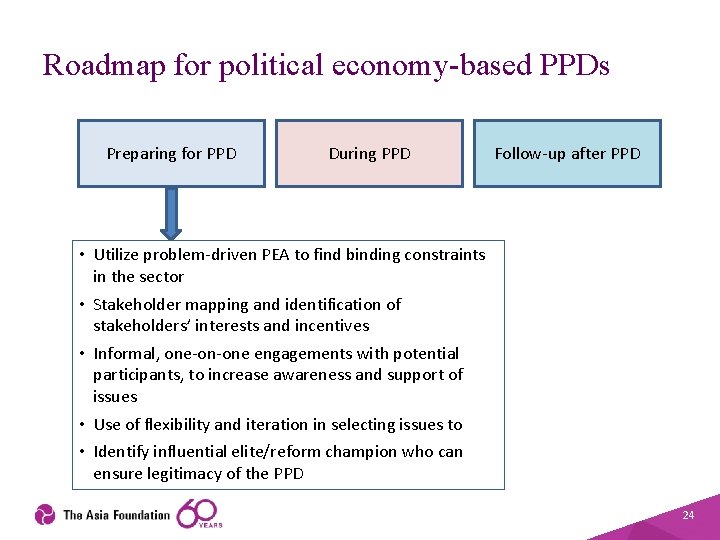 Roadmap for political economy-based PPDs

Preparing for PPD

During PPD

Follow-up after PPD

• Utilize problem-driven PEA to find binding constraints in the sector
• Stakeholder mapping and identification of stakeholders' interests and incentives
• Informal, one-on-one engagements with potential participants, to increase awareness and support of issues
• Use of flexibility and iteration in selecting issues to
• Identify influential elite/reform champion who can ensure legitimacy of the PPD

The Asia Foundation 60 YEARS

24